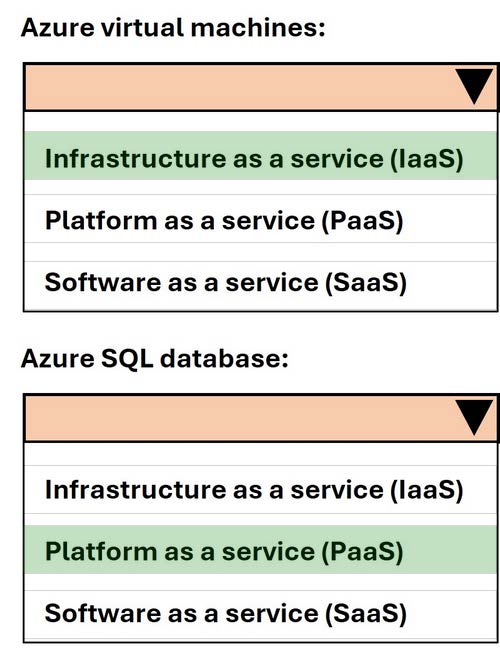 Azure virtual machines:

Infrastructure as a service (IaaS)

Platform as a service (PaaS)

Software as a service (SaaS)

Azure SQL database:

Infrastructure as a service (IaaS)

Platform as a service (PaaS)

Software as a service (SaaS)